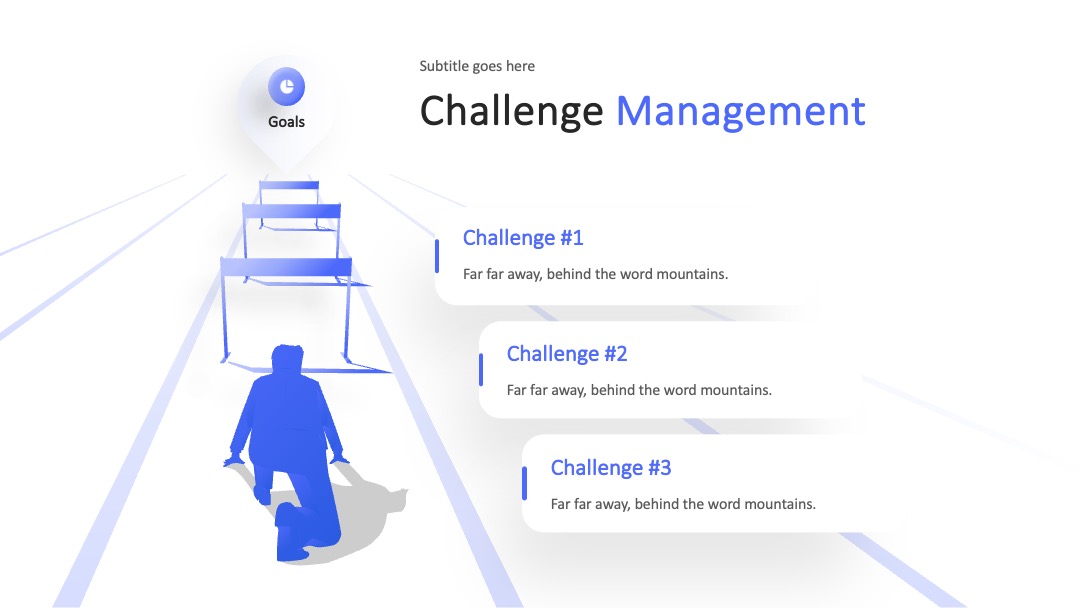 Goals

Subtitle goes here

Challenge Management

Challenge #1

Far far away, behind the word mountains.

Challenge #2

Far far away, behind the word mountains.

Challenge #3

Far far away, behind the word mountains.